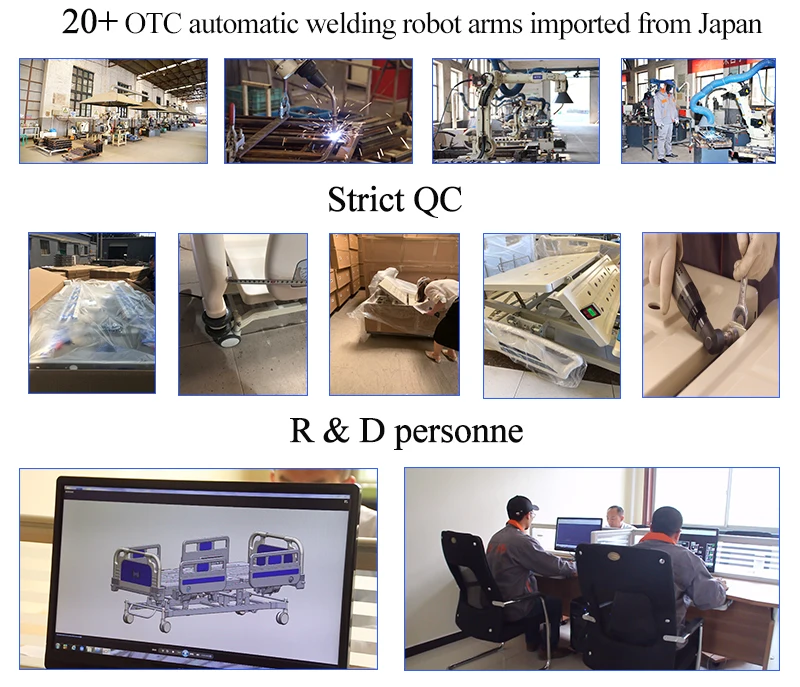 20+ OTC automatic welding robot arms imported from Japan

Strict QC

R & D personne